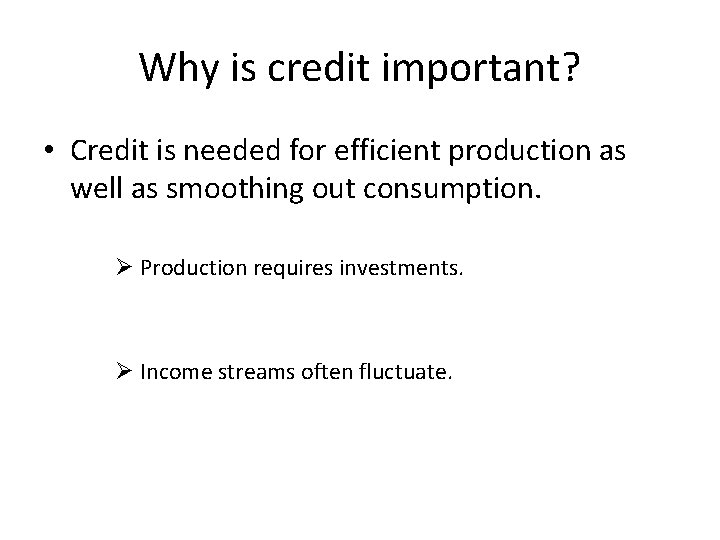 Why is credit important?

• Credit is needed for efficient production as well as smoothing out consumption.

➢ Production requires investments.

➢ Income streams often fluctuate.